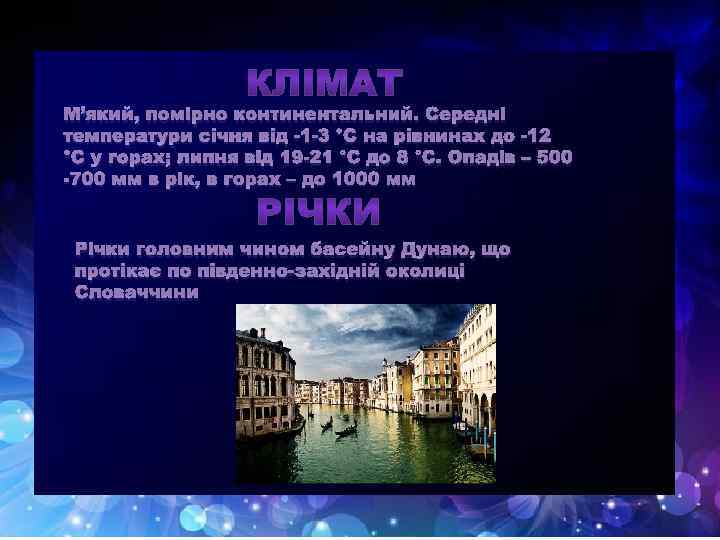 КЛІМАТ

М'який, помірно континентальний. Середні температури січня від -1-3 °С на рівнинах до -12 °С у горах; липня від 19-21 °С до 8 °С. Опадів – 500 -700 мм в рік, в горах – до 1000 мм

РІЧКИ

Річки головним чином басейну Дунаю, що протікає по південно-західній околиці Словаччини